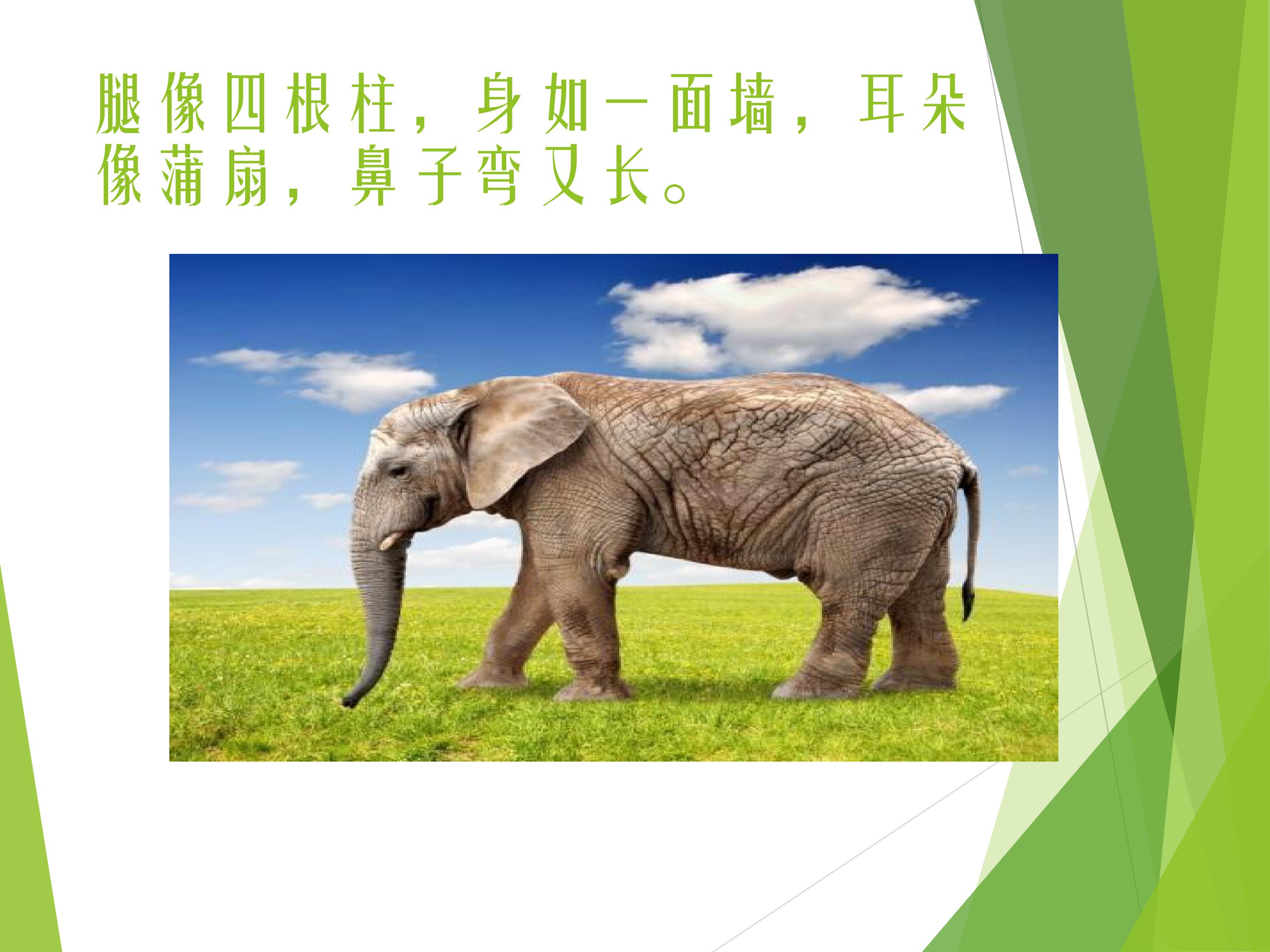 腿像四根柱，身如一面墙，耳朵像蒲扇，鼻子弯又长。